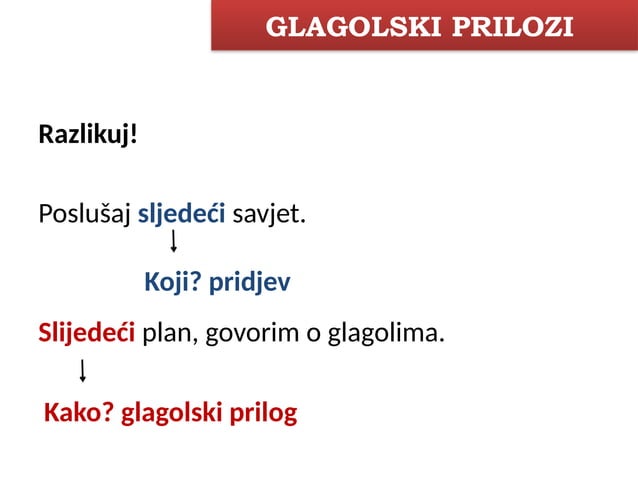 GLAGOLSKI PRILOZI

Razlikuj!

Poslušaj sljedeći savjet.

Koji? pridjev

Slijedeći plan, govorim o glagolima.

Kako? glagolski prilog